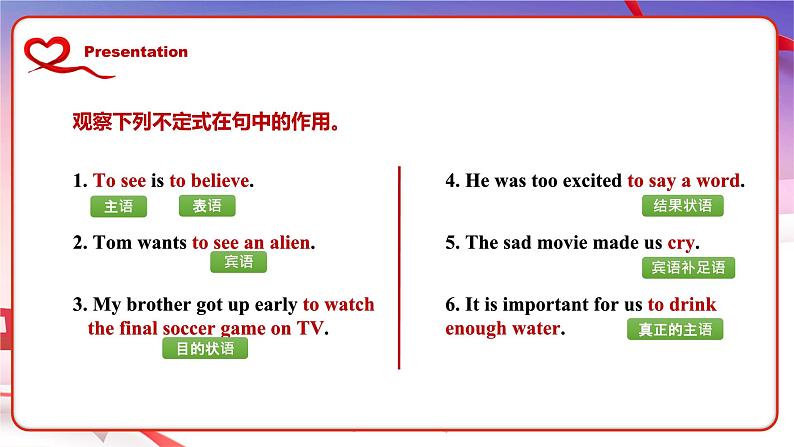 Presentation

观察下列不定式在句中的作用。

1. To see is to believe.
主语 表语

2. Tom wants to see an alien.
宾语

3. My brother got up early to watch the final soccer game on TV.
目的状语

4. He was too excited to say a word.
结果状语

5. The sad movie made us cry.
宾语补足语

6. It is important for us to drink enough water.
真正的主语